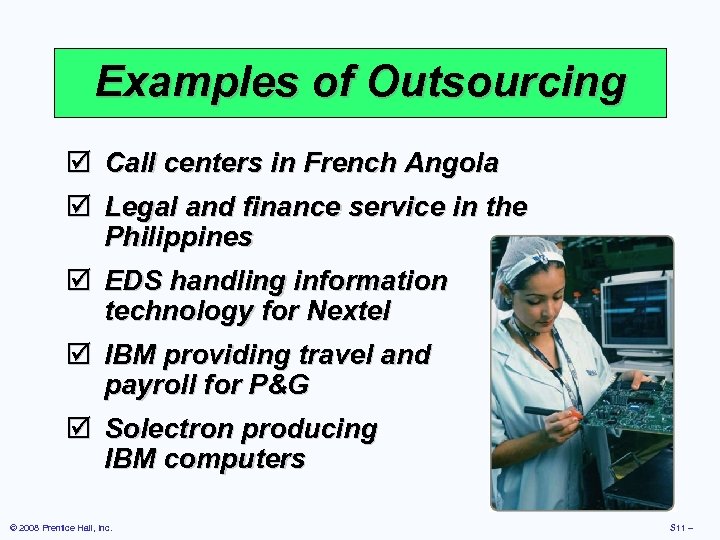 Examples of Outsourcing

☑ Call centers in French Angola

☑ Legal and finance service in the Philippines

☑ EDS handling information technology for Nextel

☑ IBM providing travel and payroll for P&G

☑ Solectron producing IBM computers

© 2008 Prentice Hall, Inc.

S11 –